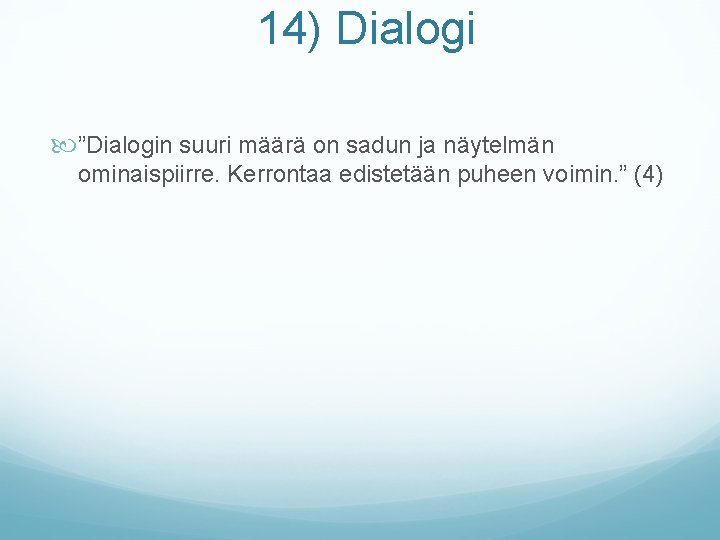 14) Dialogi

”Dialogin suuri määrä on sadun ja näytelmän ominaispiirre. Kerrontaa edistetään puheen voimin.” (4)